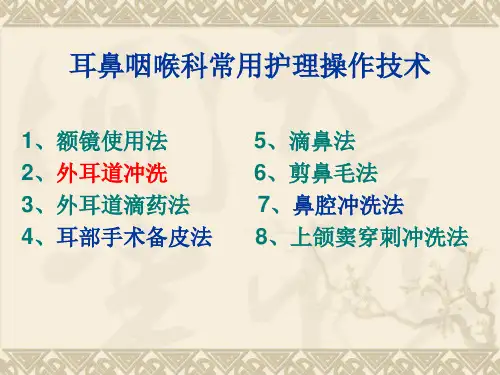 耳鼻咽喉科常用护理操作技术

1、额镜使用法
2、外耳道冲洗
3、外耳道滴药法
4、耳部手术备皮法

5、滴鼻法
6、剪鼻毛法
7、鼻腔冲洗法
8、上颌窦穿刺冲洗法